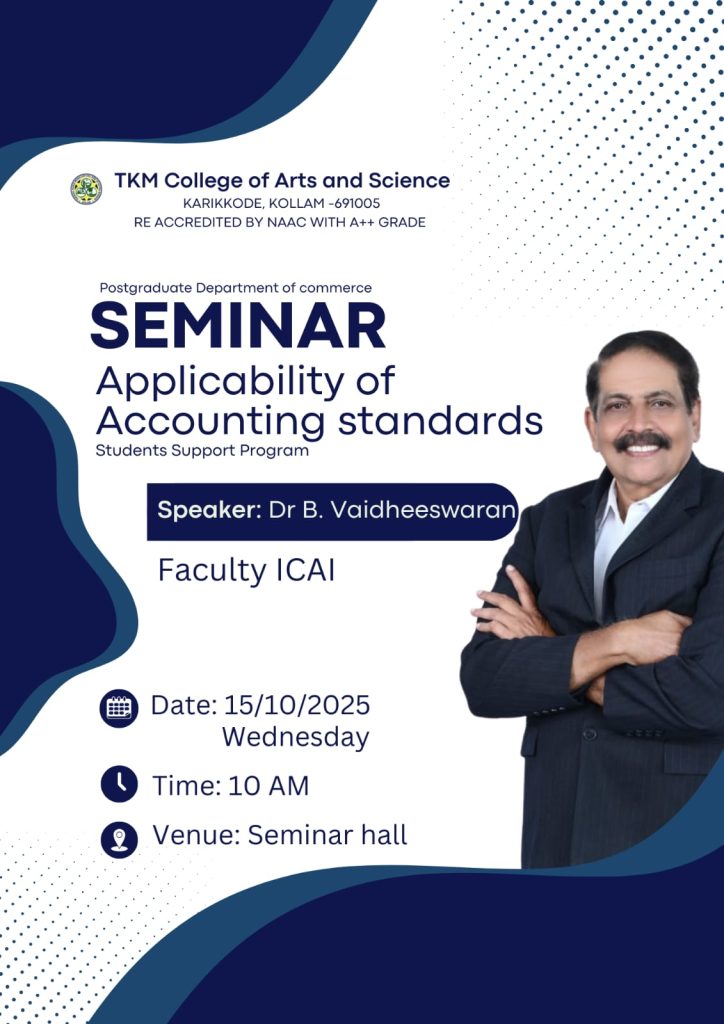 TKM College of Arts and Science
KARIKKODE, KOLLAM -691005
RE ACCREDITED BY NAAC WITH A++ GRADE

Postgraduate Department of commerce
SEMINAR
Applicability of Accounting standards
Students Support Program

Speaker: Dr B. Vaidheeswaran

Faculty ICAI

Date: 15/10/2025 Wednesday

Time: 10 AM

Venue: Seminar hall